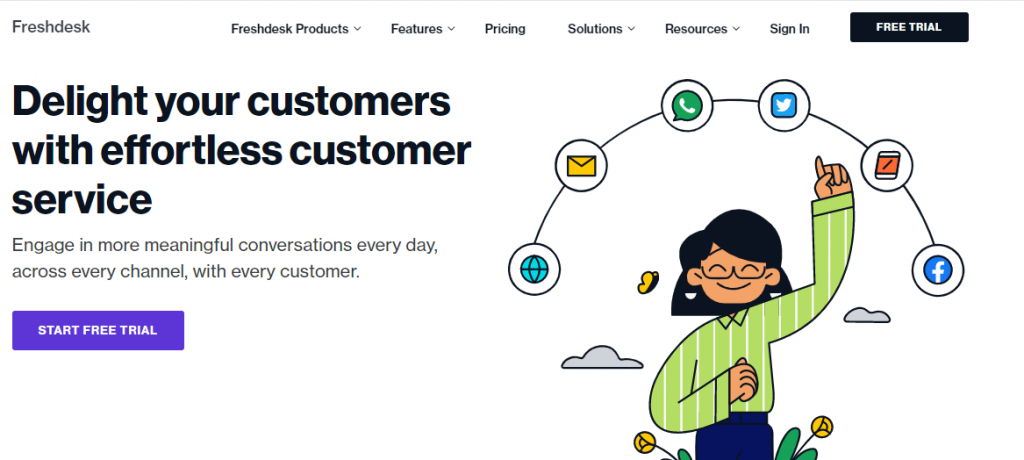 Freshdesk

Freshdesk Products

Features

Pricing

Solutions

Resources

Sign In

FREE TRIAL

Delight your customers with effortless customer service

Engage in more meaningful conversations every day, across every channel, with every customer.

START FREE TRIAL